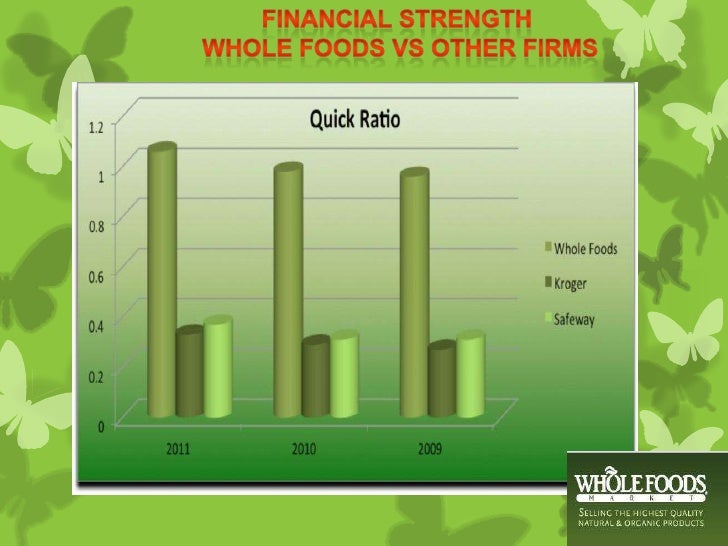 FINANCIAL STRENGTH
WHOLE FOODS VS OTHER FIRMS

Quick Ratio

1.2
1
0.8
0.6
0.4
0.2
0

2011
2010
2009

Whole Foods
Kroger
Safeway

WHOLE FOODS
MARKET
SELLING THE HIGHEST QUALITY NATURAL & ORGANIC PRODUCTS